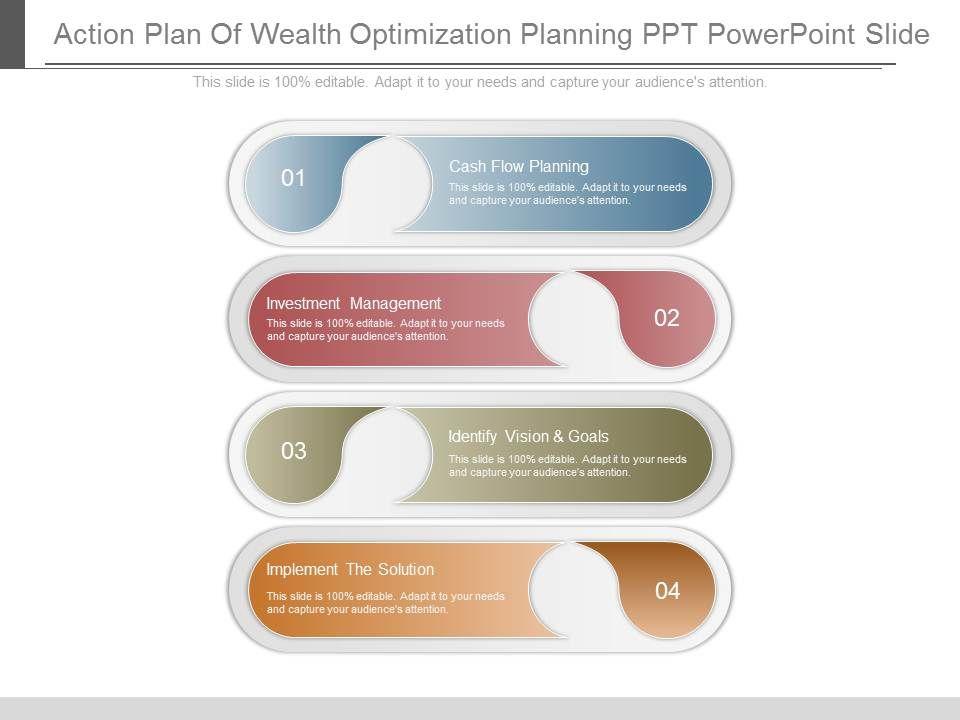 Action Plan Of Wealth Optimization Planning PPT PowerPoint Slide

This slide is 100% editable. Adapt it to your needs and capture your audience's attention.

01

Cash Flow Planning

This slide is 100% editable. Adapt it to your needs and capture your audience's attention.

Investment Management

This slide is 100% editable. Adapt it to your needs and capture your audience's attention.

02

03

Identify Vision & Goals

This slide is 100% editable. Adapt it to your needs and capture your audience's attention.

Implement The Solution

This slide is 100% editable. Adapt it to your needs and capture your audience's attention.

04